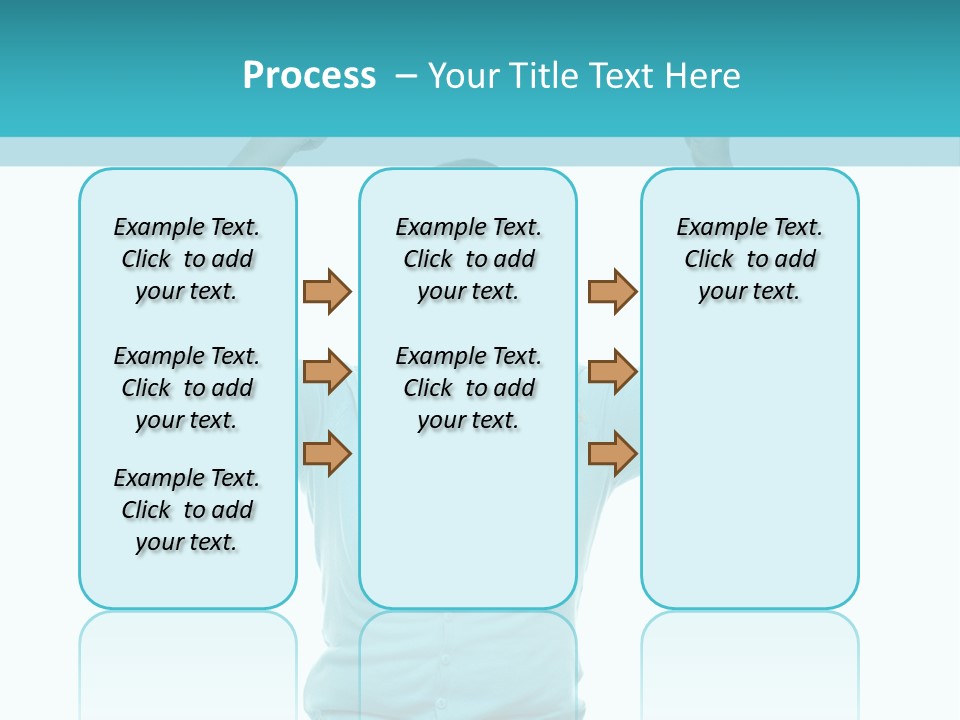 Process – Your Title Text Here

Example Text. Click to add your text.

Example Text. Click to add your text.

Example Text. Click to add your text.

Example Text. Click to add your text.

Example Text. Click to add your text.

Example Text. Click to add your text.